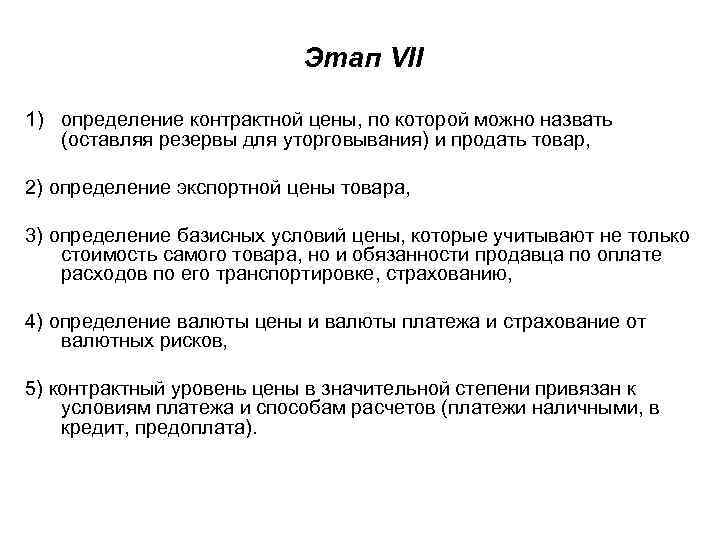 Этап VII

1) определение контрактной цены, по которой можно назвать (оставляя резервы для уторговывания) и продать товар,

2) определение экспортной цены товара,

3) определение базисных условий цены, которые учитывают не только стоимость самого товара, но и обязанности продавца по оплате расходов по его транспортировке, страхованию,

4) определение валюты цены и валюты платежа и страхование от валютных рисков,

5) контрактный уровень цены в значительной степени привязан к условиям платежа и способам расчетов (платежи наличными, в кредит, предоплата).